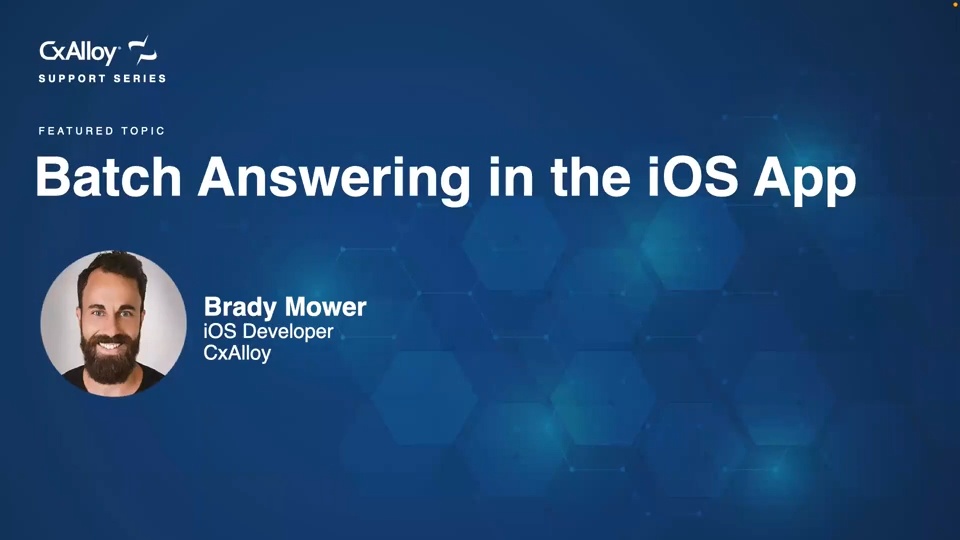 CxAlloy
SUPPORT SERIES

FEATURED TOPIC

Batch Answering in the iOS App

Brady Mower
iOS Developer
CxAlloy